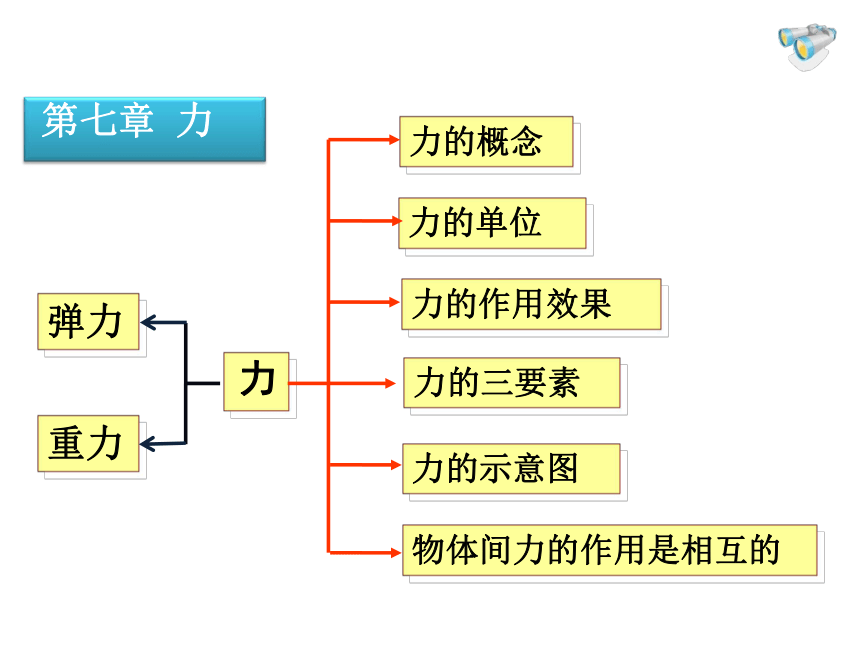 第七章 力

弹力

重力

力

力的概念

力的单位

力的作用效果

力的三要素

力的示意图

物体间力的作用是相互的